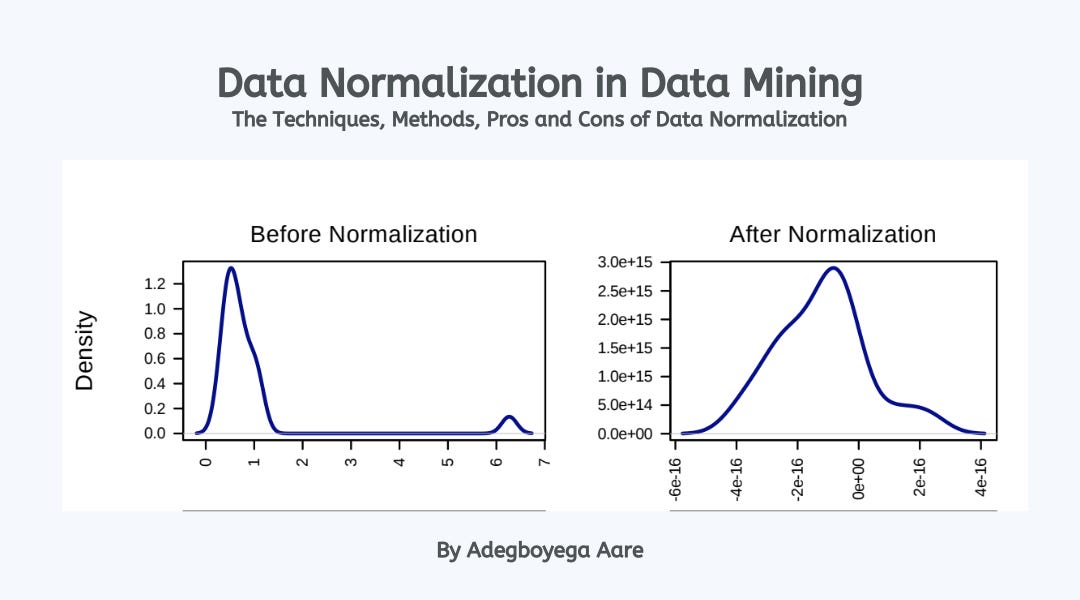 Data Normalization in Data Mining
The Techniques, Methods, Pros and Cons of Data Normalization

Before Normalization

Density

1.2
1.0
0.8
0.6
0.4
0.2
0.0

0
1
2
3
4
5
6
7

After Normalization

3.0e+15
2.5e+15
2.0e+15
1.5e+15
1.0e+15
5.0e+14
0.0e+00

-6e-16
-4e-16
-2e-16
0e+00
2e-16
4e-16

By Adegboyega Aare